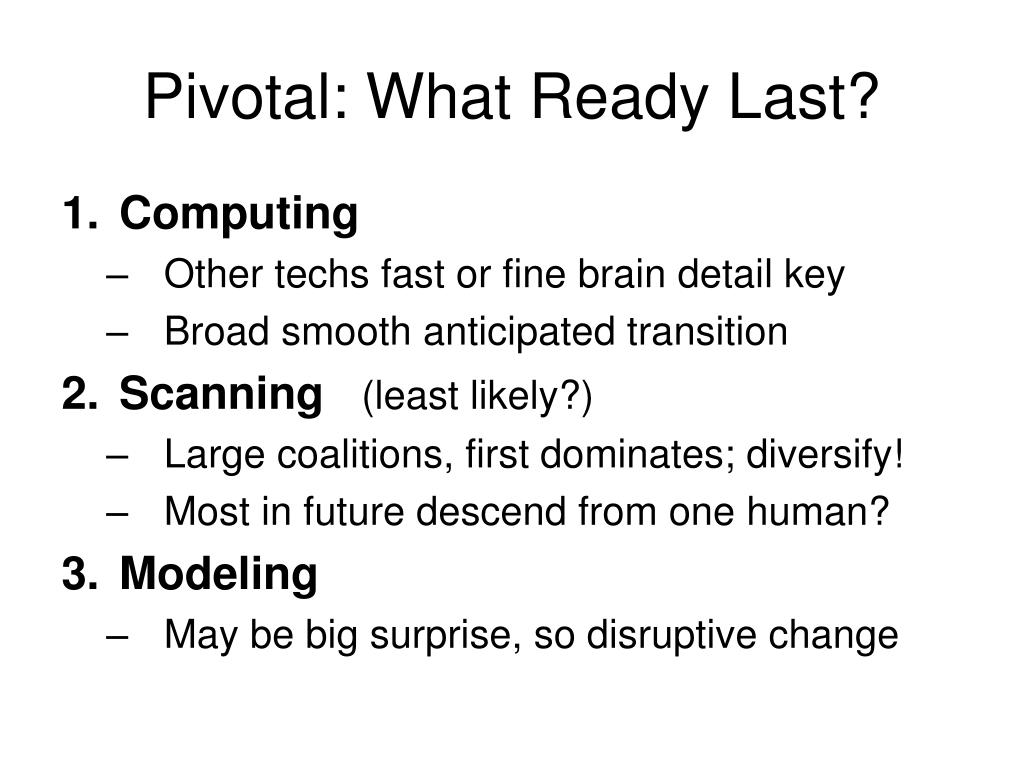 Pivotal: What Ready Last?

1. Computing
– Other techs fast or fine brain detail key
– Broad smooth anticipated transition

2. Scanning (least likely?)
– Large coalitions, first dominates; diversify!
– Most in future descend from one human?

3. Modeling
– May be big surprise, so disruptive change